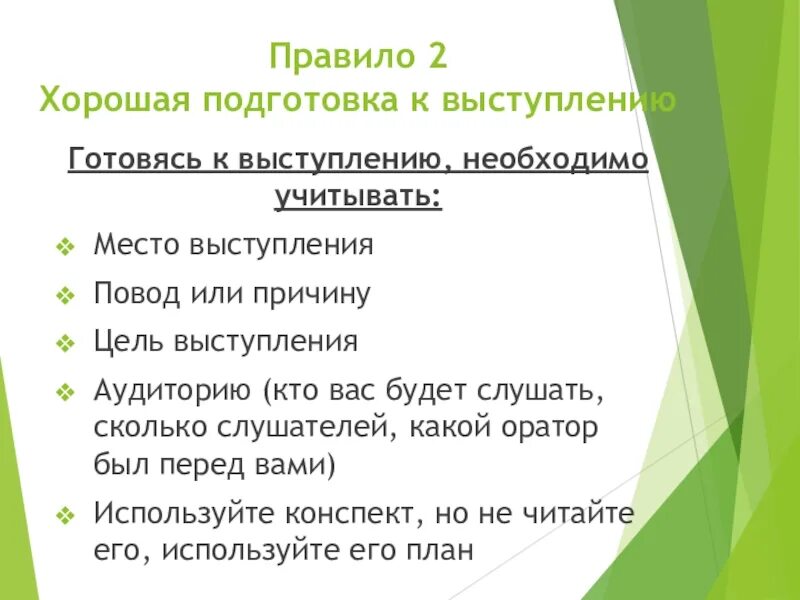 Правило 2
Хорошая подготовка к выступлению

Готовясь к выступлению, необходимо учитывать:

❖ Место выступления
❖ Повод или причину
❖ Цель выступления
❖ Аудиторию (кто вас будет слушать, сколько слушателей, какой оратор был перед вами)
❖ Используйте конспект, но не читайте его, используйте его план